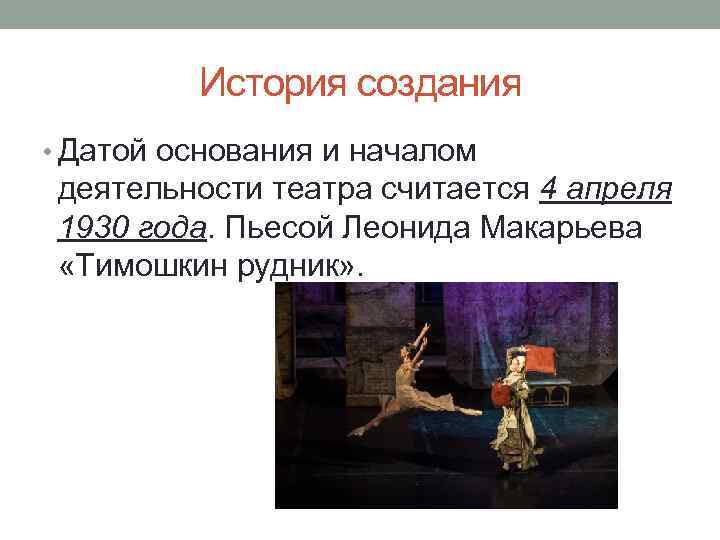 История создания

• Датой основания и началом деятельности театра считается 4 апреля 1930 года. Пьесой Леонида Макарьева «Тимошкин рудник».